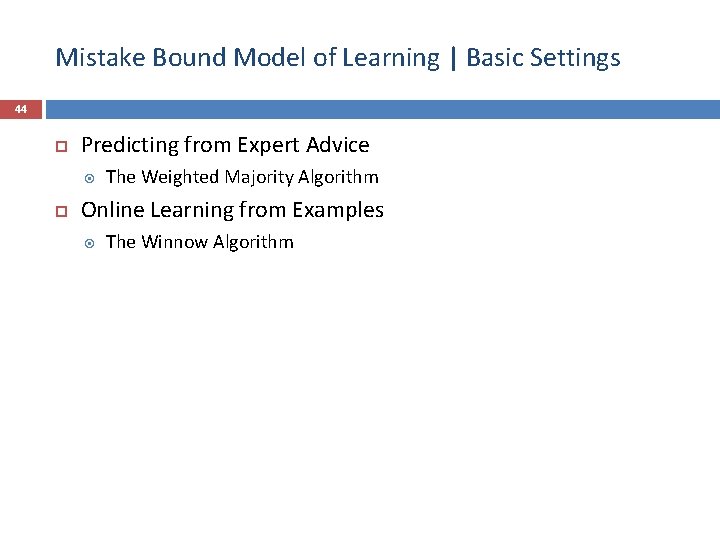 Mistake Bound Model of Learning | Basic Settings

44

Predicting from Expert Advice

The Weighted Majority Algorithm

Online Learning from Examples

The Winnow Algorithm